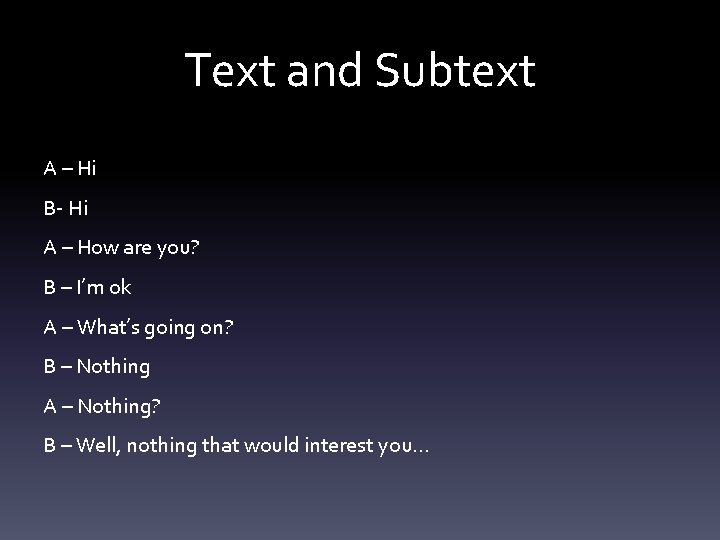 Text and Subtext

A – Hi

B- Hi

A – How are you?

B – I'm ok

A – What's going on?

B – Nothing

A – Nothing?

B – Well, nothing that would interest you…